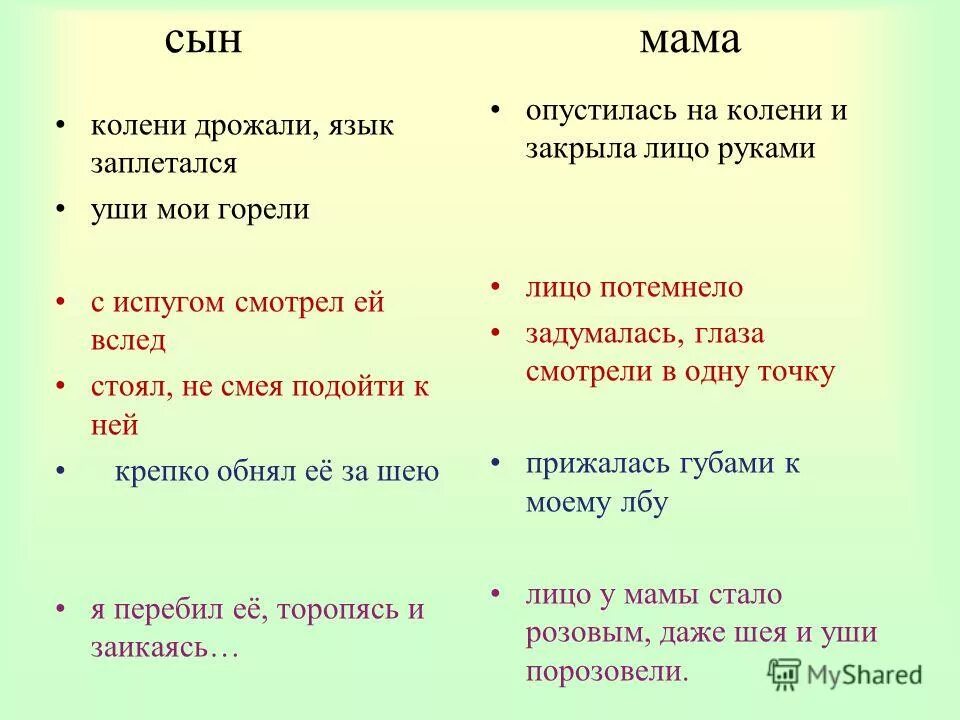 сын

• колени дрожали, язык заплетался
• уши мои горели

• с испугом смотрел ей вслед
• стоял, не смея подойти к ней
• крепко обнял её за шею

• я перебил её, торопясь и заикаясь…

мама

• опустилась на колени и закрыла лицо руками

• лицо потемнело
• задумалась, глаза смотрели в одну точку

• прижалась губами к моему лбу

• лицо у мамы стало розовым, даже шея и уши порозовели.

MyShared